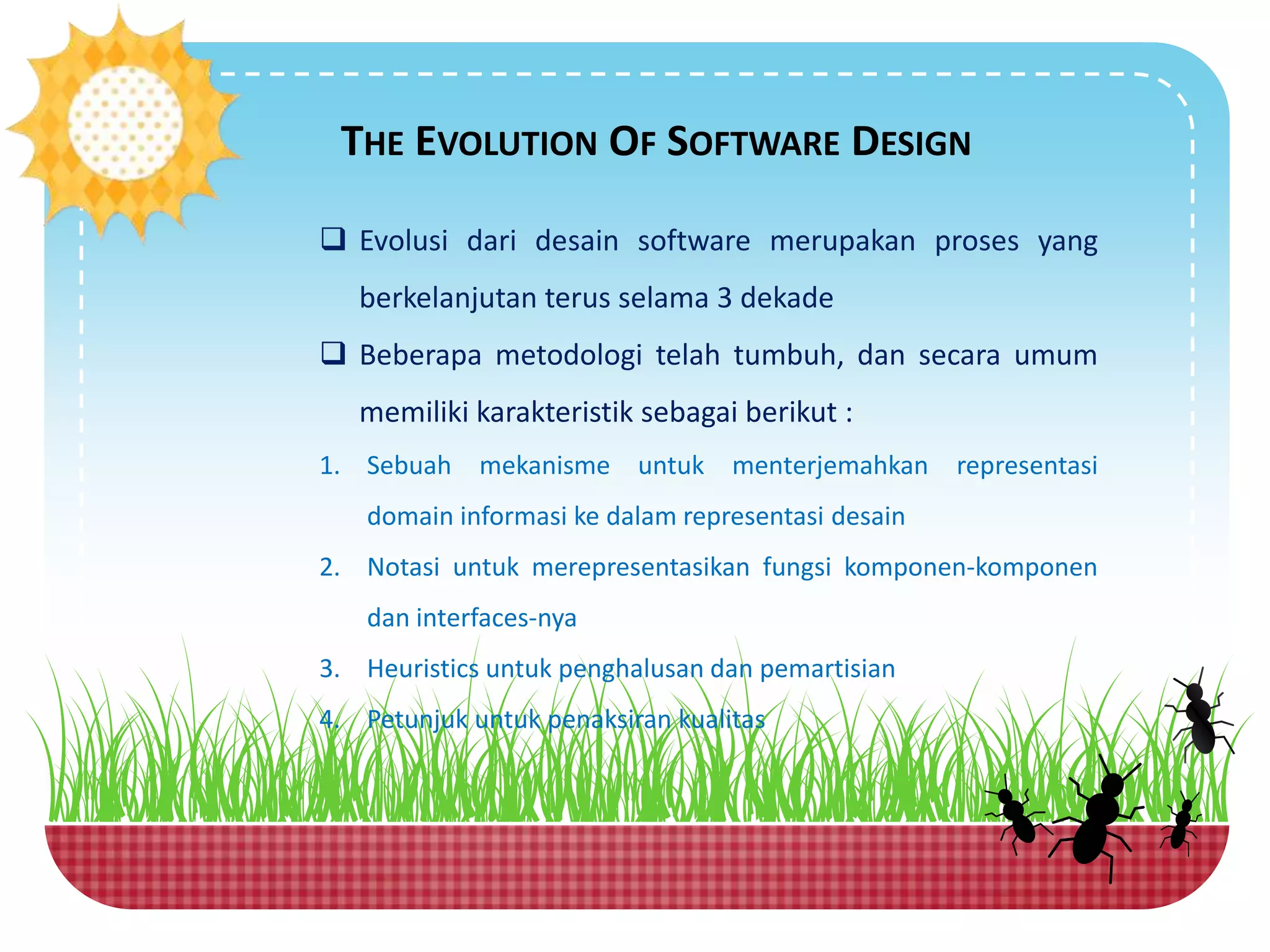 THE EVOLUTION OF SOFTWARE DESIGN

❑ Evolusi dari desain software merupakan proses yang berkelanjutan terus selama 3 dekade

❑ Beberapa metodologi telah tumbuh, dan secara umum memiliki karakteristik sebagai berikut :

1. Sebuah mekanisme untuk menterjemahkan representasi domain informasi ke dalam representasi desain
2. Notasi untuk merepresentasikan fungsi komponen-komponen dan interfaces-nya
3. Heuristics untuk penghalusan dan pemartisian
4. Petunjuk untuk penaksiran kualitas